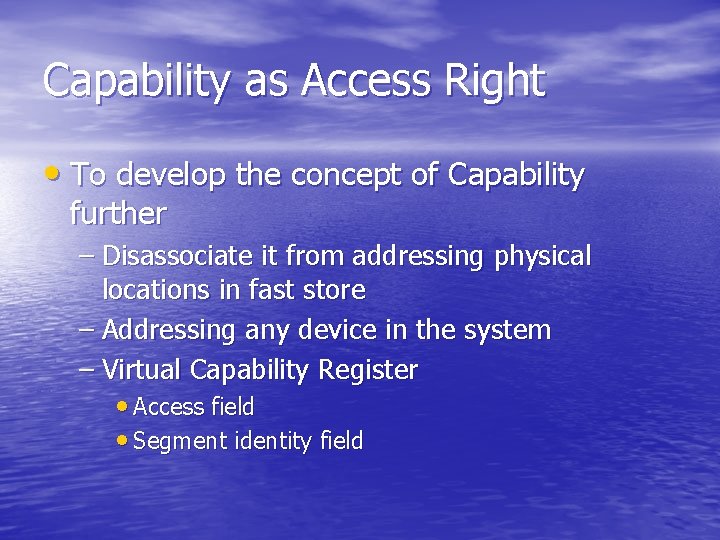 Capability as Access Right

• To develop the concept of Capability further
– Disassociate it from addressing physical locations in fast store
– Addressing any device in the system
– Virtual Capability Register
• Access field
• Segment identity field